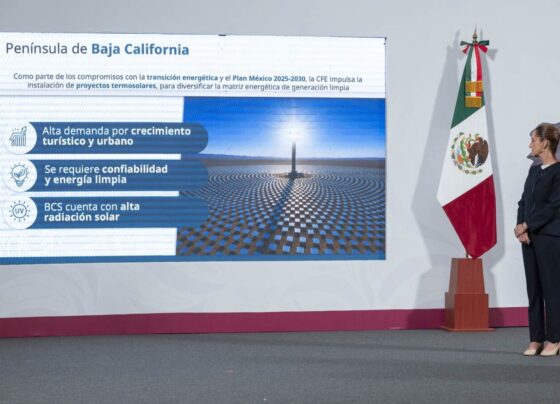 Península de Baja California

Como parte de los compromisos con la transición energética y el Plan México 2025-2030, la CFE impulsa la instalación de proyectos termosolares, para diversificar la matriz energética de generación limpia

Alta demanda por crecimiento turístico y urbano

Se requiere confiabilidad y energía limpia

UV

BCS cuenta con alta radiación solar